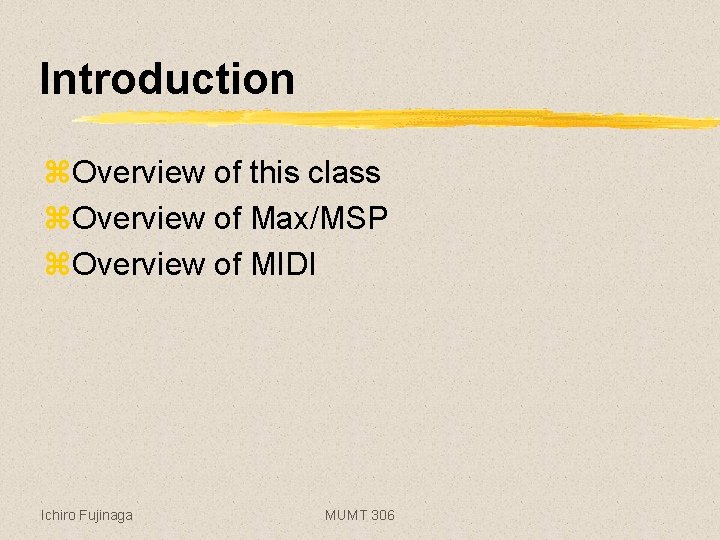 Introduction

⌘Overview of this class
⌘Overview of Max/MSP
⌘Overview of MIDI

Ichiro Fujinaga

MUMT 306